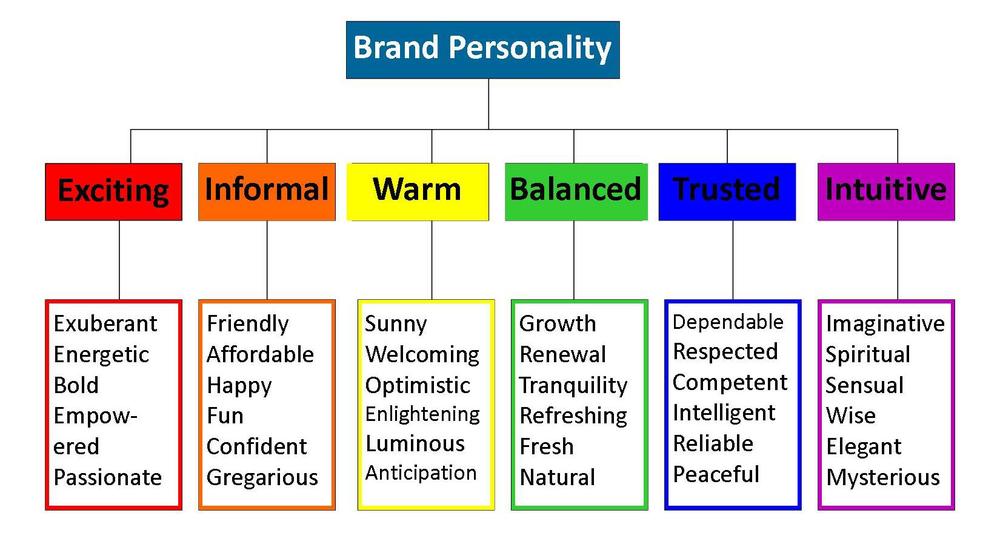 Brand Personality

Exciting

Exuberant
Energetic
Bold
Empowered
Passionate

Informal

Friendly
Affordable
Happy
Fun
Confident
Gregarious

Warm

Sunny
Welcoming
Optimistic
Enlightening
Luminous
Anticipation

Balanced

Growth
Renewal
Tranquility
Refreshing
Fresh
Natural

Trusted

Dependable
Respected
Competent
Intelligent
Reliable
Peaceful

Intuitive

Imaginative
Spiritual
Sensual
Wise
Elegant
Mysterious